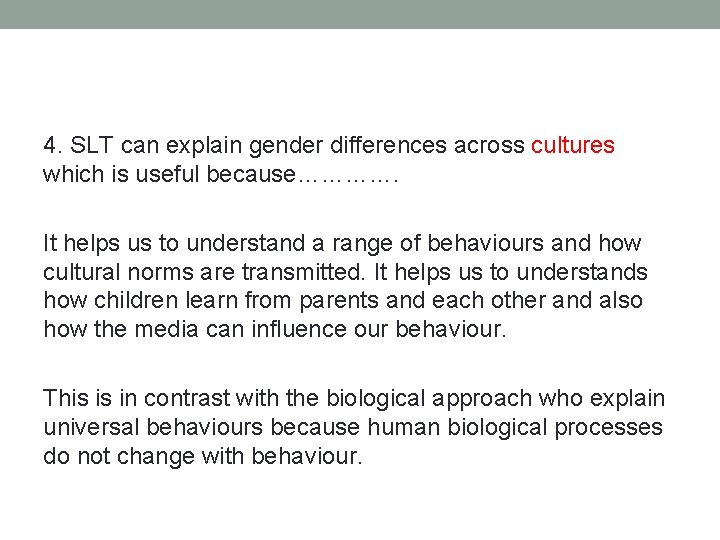 4. SLT can explain gender differences across cultures which is useful because………….

It helps us to understand a range of behaviours and how cultural norms are transmitted. It helps us to understands how children learn from parents and each other and also how the media can influence our behaviour.

This is in contrast with the biological approach who explain universal behaviours because human biological processes do not change with behaviour.